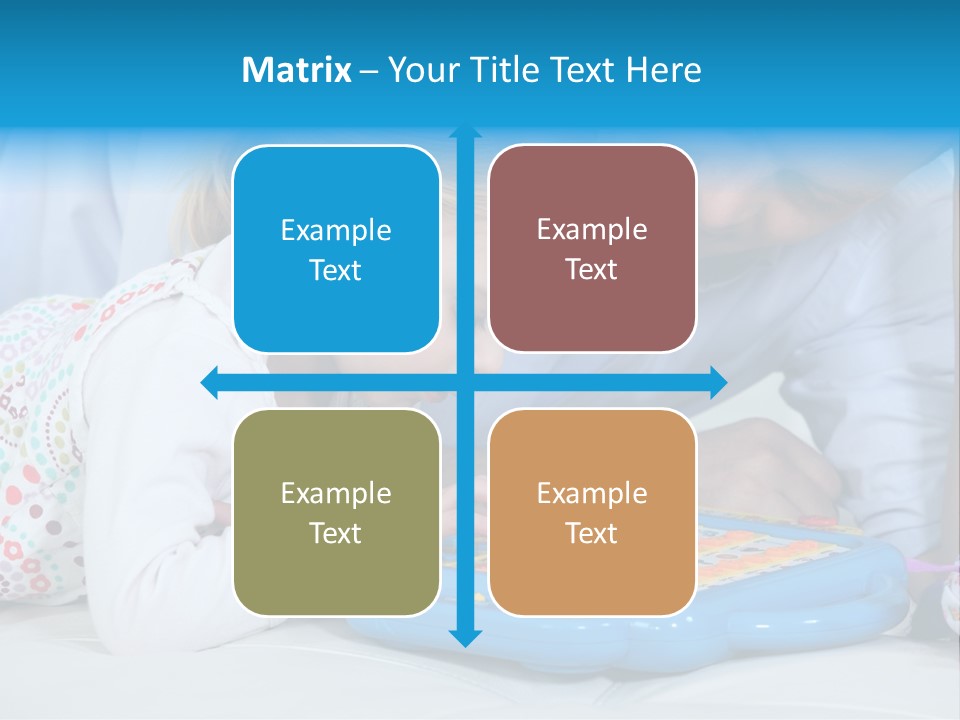 Matrix – Your Title Text Here

Example Text

Example Text

Example Text

Example Text